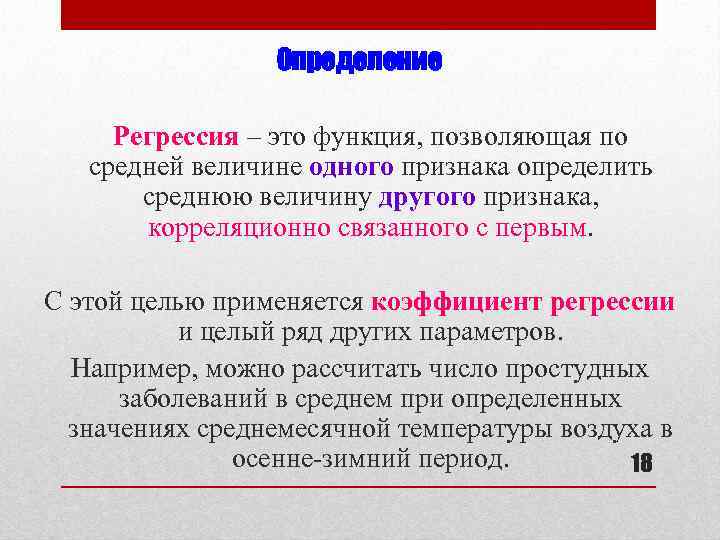 Определение

Регрессия – это функция, позволяющая по средней величине одного признака определить среднюю величину другого признака, корреляционно связанного с первым.

С этой целью применяется коэффициент регрессии и целый ряд других параметров.

Например, можно рассчитать число простудных заболеваний в среднем при определенных значениях среднемесячной температуры воздуха в осенне-зимний период.

18